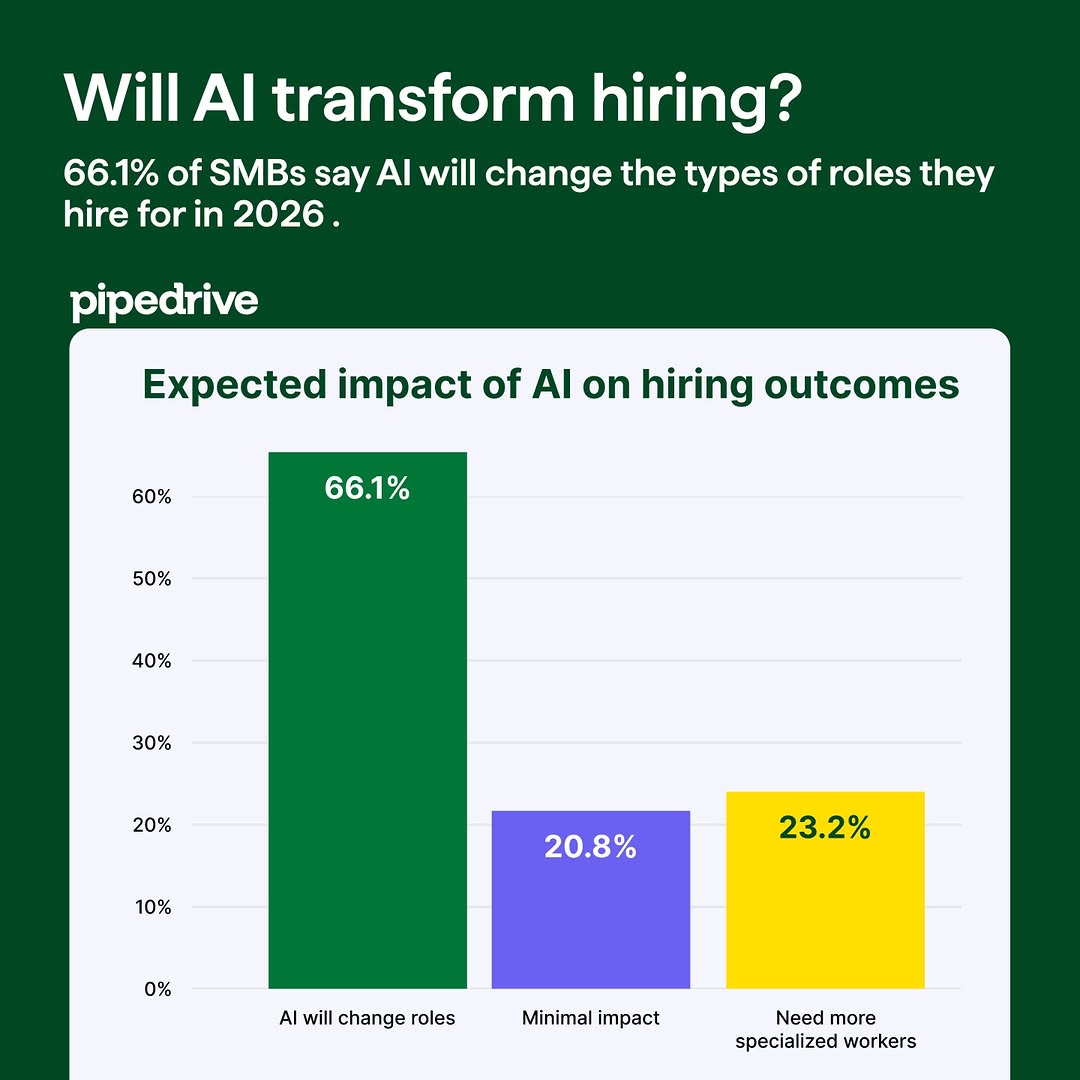 Will AI transform hiring?

66.1% of SMBs say AI will change the types of roles they hire for in 2026 .

pipedrive

Expected impact of AI on hiring outcomes

60%
50%
40%
30%
20%
10%
0%

66.1%
20.8%
23.2%

AI will change roles
Minimal impact
Need more specialized workers